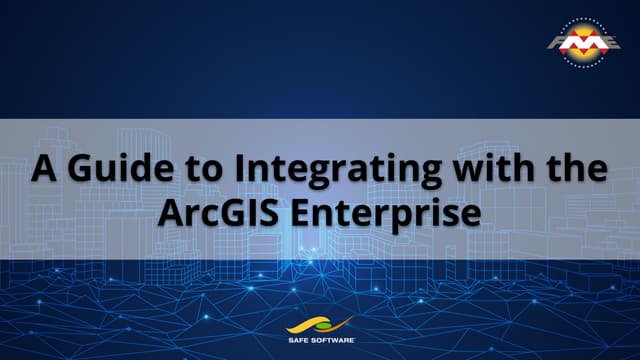 FME

A Guide to Integrating with the ArcGIS Enterprise

SAFE SOFTWARE